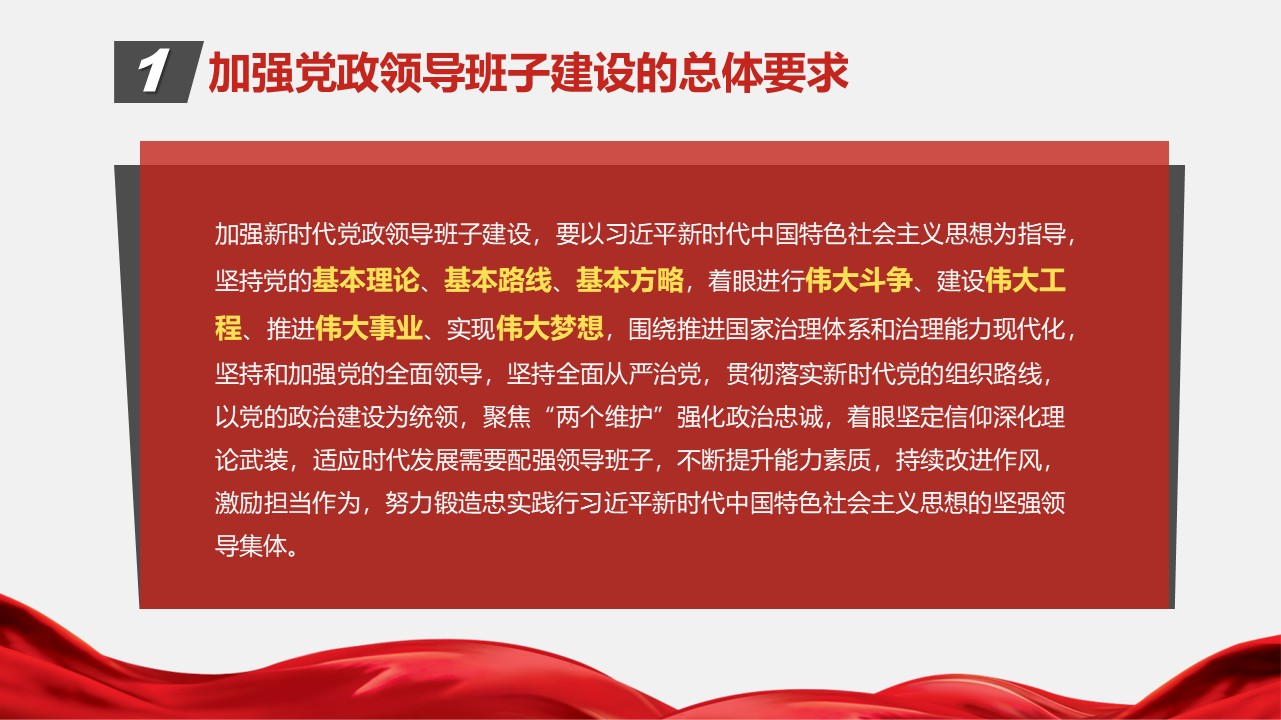 1 加强党政领导班子建设的总体要求

加强新时代党政领导班子建设，要以习近平新时代中国特色社会主义思想为指导，坚持党的基本理论、基本路线、基本方略，着眼进行伟大斗争、建设伟大工程、推进伟大事业、实现伟大梦想，围绕推进国家治理体系和治理能力现代化，坚持和加强党的全面领导，坚持全面从严治党，贯彻落实新时代党的组织路线，以党的政治建设为统领，聚焦“两个维护”强化政治忠诚，着眼坚定信仰深化理论武装，适应时代发展需要配强领导班子，不断提升能力素质，持续改进作风，激励担当作为，努力锻造忠实践行习近平新时代中国特色社会主义思想的坚强领导集体。